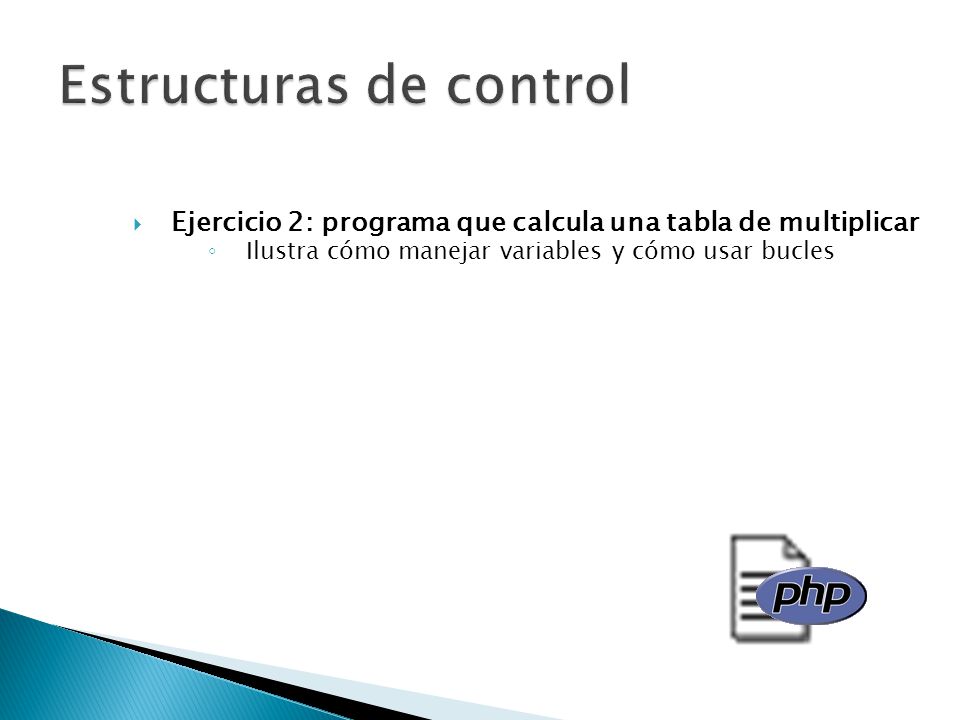 Estructuras de control

Ejercicio 2: programa que calcula una tabla de multiplicar
Ilustra cómo manejar variables y cómo usar bucles

php